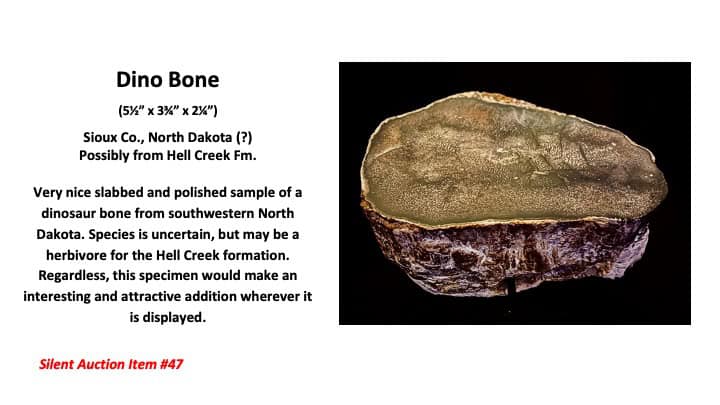 Dino Bone

(5½" x 3¾" x 2¼")

Sioux Co., North Dakota (?)
Possibly from Hell Creek Fm.

Very nice slabbed and polished sample of a dinosaur bone from southwestern North Dakota. Species is uncertain, but may be a herbivore for the Hell Creek formation. Regardless, this specimen would make an interesting and attractive addition wherever it is displayed.

Silent Auction Item #47